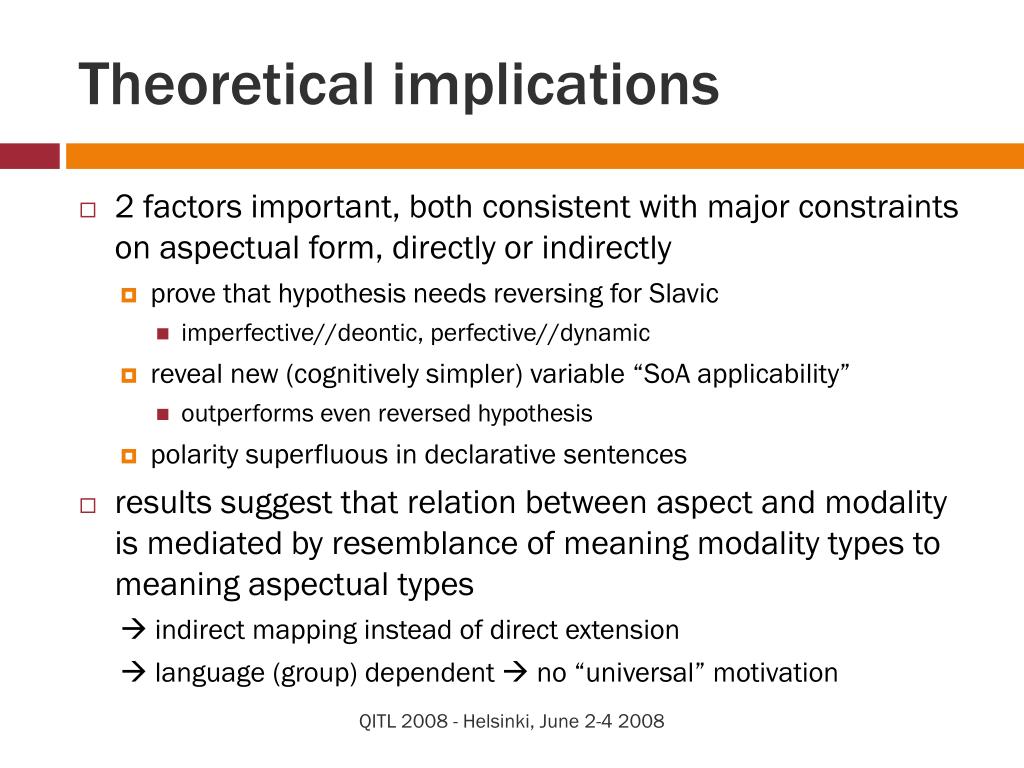 Theoretical implications

2 factors important, both consistent with major constraints on aspectual form, directly or indirectly

prove that hypothesis needs reversing for Slavic

imperfective//deontic, perfective//dynamic

reveal new (cognitively simpler) variable “SoA applicability”

outperforms even reversed hypothesis

polarity superfluous in declarative sentences

results suggest that relation between aspect and modality is mediated by resemblance of meaning modality types to meaning aspectual types

→ indirect mapping instead of direct extension

→ language (group) dependent → no “universal” motivation

QITL 2008 - Helsinki, June 2-4 2008